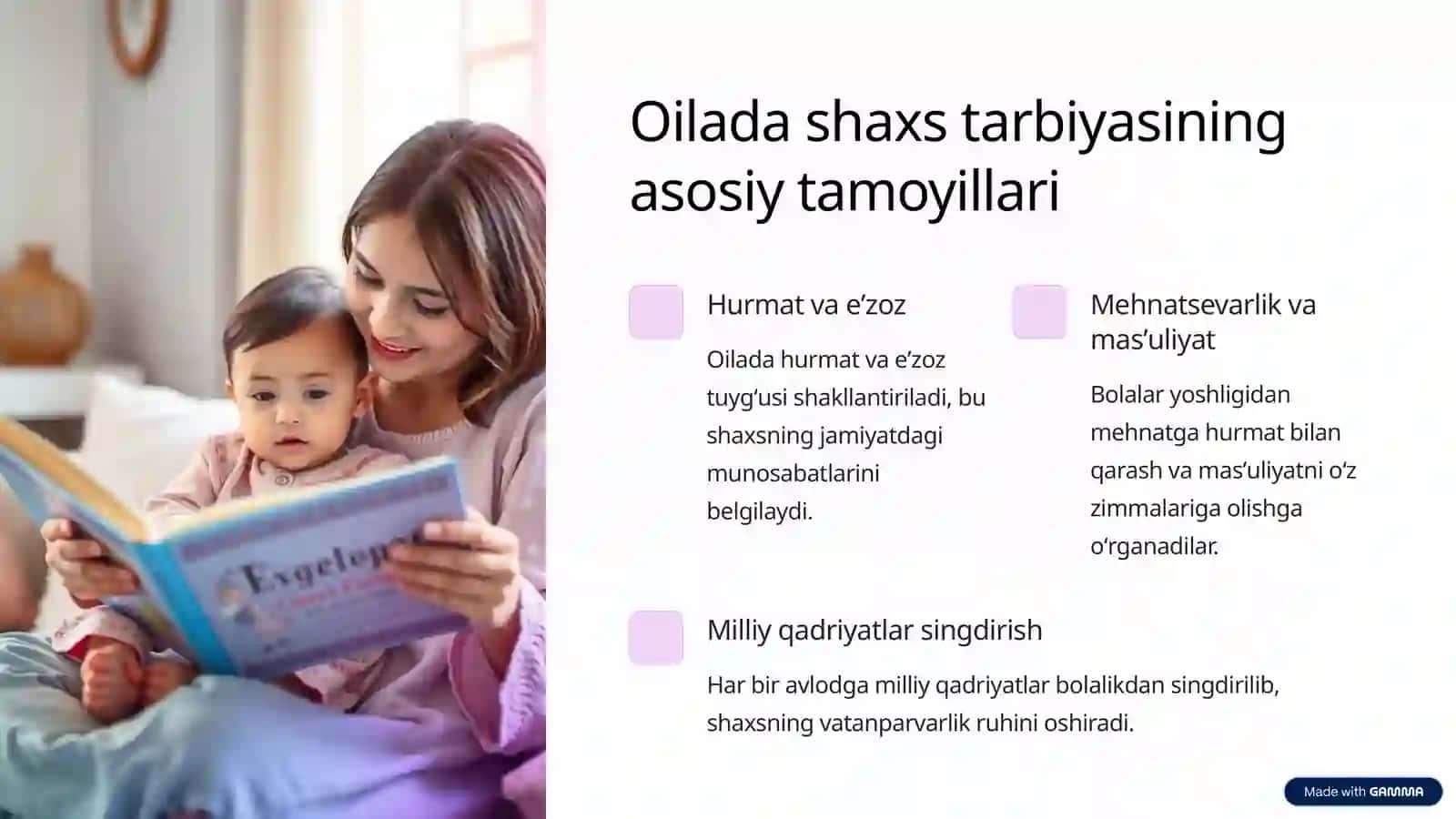 Exgelep

Oilada shaxs tarbiyasining asosiy tamoyillari

Hurmat va e’zoz

Oilada hurmat va e’zoz tuyg‘usi shakllantiriladi, bu shaxsning jamiyatdagi munosabatlarini belgilaydi.

Mehnatsevarlik va mas’uliyat

Bolalar yoshligidan mehnatga hurmat bilan qarash va mas’uliyatni o‘z zimmalariga olishga o‘rganadilar.

Milliy qadriyatlar singdirish

Har bir avlodga milliy qadriyatlar bolalikdan singdirilib, shaxsning vatanparvarlik ruhini oshiradi.

Made with GAMMA